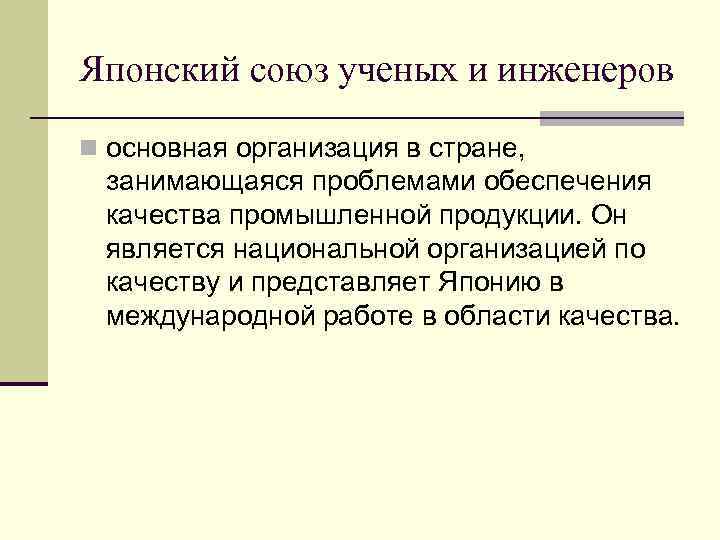 Японский союз ученых и инженеров

основная организация в стране, занимающаяся проблемами обеспечения качества промышленной продукции. Он является национальной организацией по качеству и представляет Японию в международной работе в области качества.